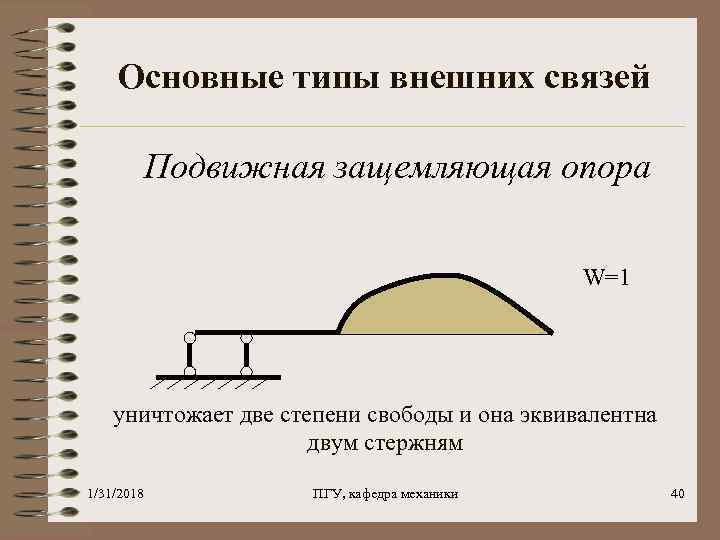 Основные типы внешних связей

Подвижная защемляющая опора

W=1

уничтожает две степени свободы и она эквивалентна двум стержням

1/31/2018

ПГУ, кафедра механики

40